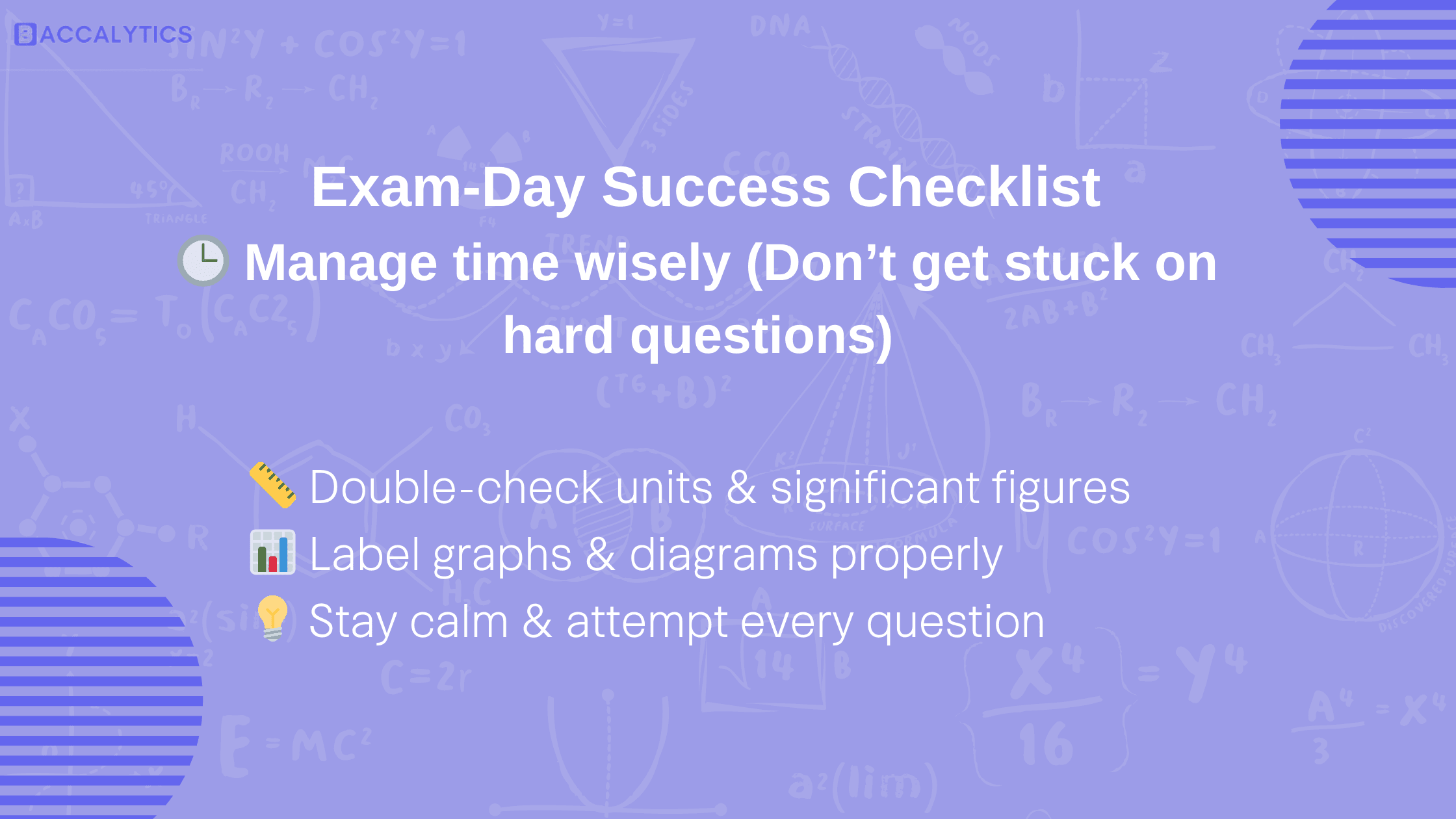 BACCALYTICS

Exam-Day Success Checklist

🕒 Manage time wisely (Don’t get stuck on hard questions)

📏 Double-check units & significant figures
📊 Label graphs & diagrams properly
💡 Stay calm & attempt every question